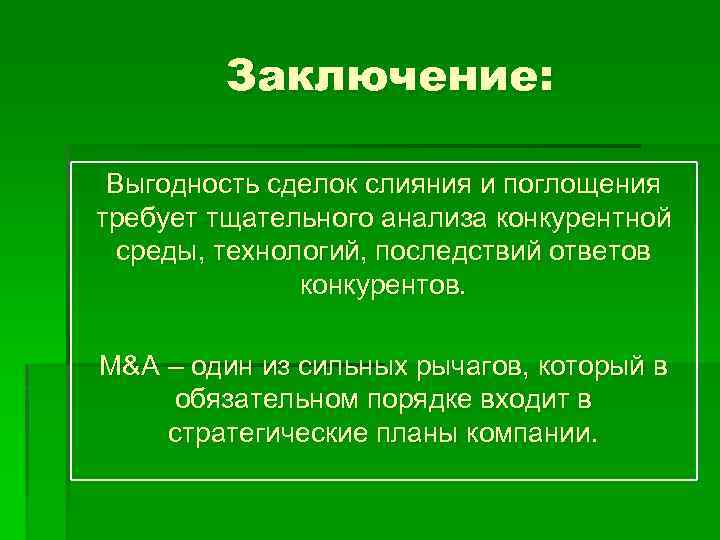 Заключение:

Выгодность сделок слияния и поглощения требует тщательного анализа конкурентной среды, технологий, последствий ответов конкурентов.

M&A – один из сильных рычагов, который в обязательном порядке входит в стратегические планы компании.